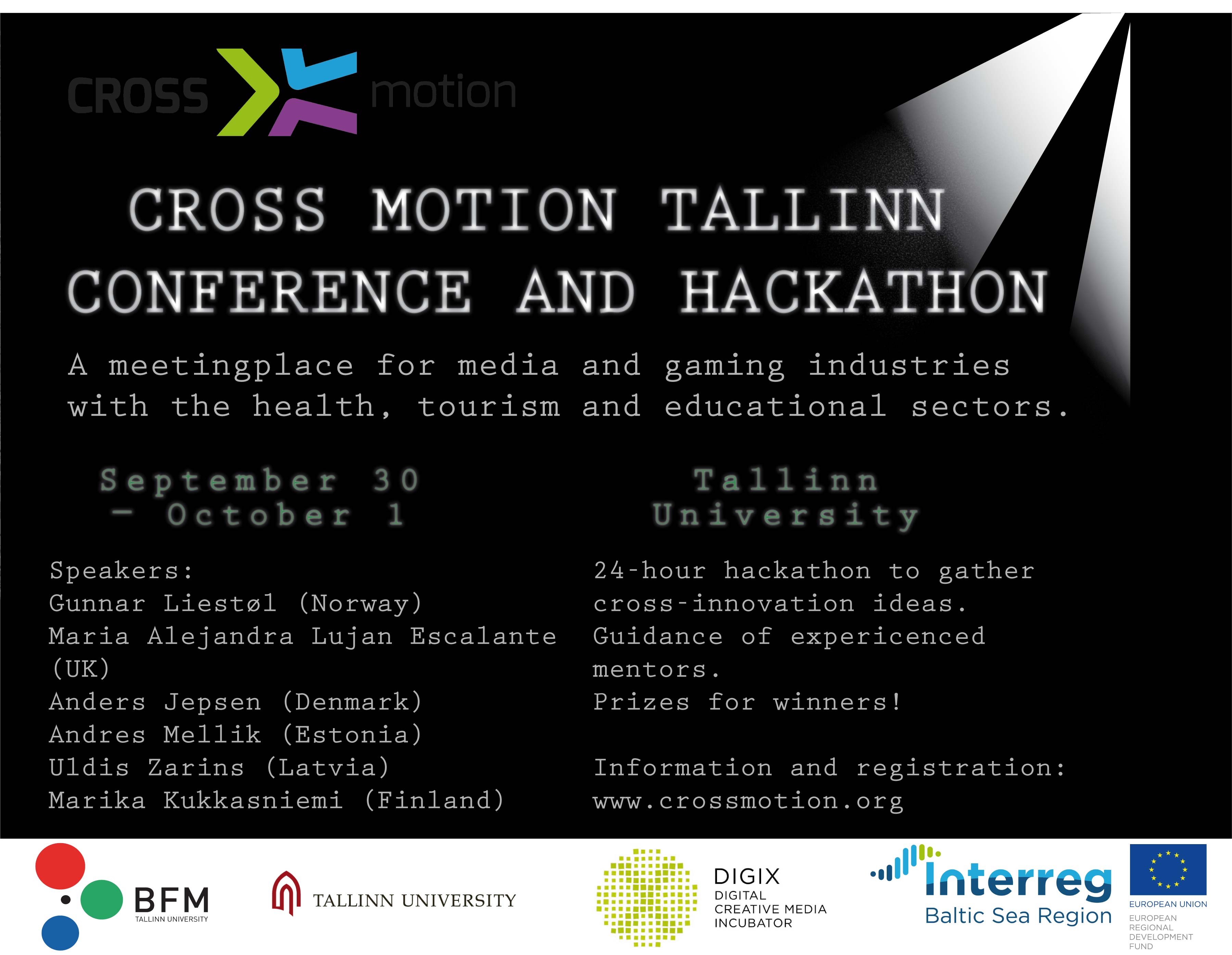 CROSS motion

CROSS MOTION TALLINN CONFERENCE AND HACKATHON

A meetingplace for media and gaming industries with the health, tourism and educational sectors.

September 30 – October 1

Tallinn University

Speakers:
Gunnar Liestøl (Norway)
Maria Alejandra Lujan Escalante (UK)
Anders Jepsen (Denmark)
Andres Mellik (Estonia)
Uldis Zarins (Latvia)
Marika Kukkasniemi (Finland)

24-hour hackathon to gather cross-innovation ideas.
Guidance of expericenced mentors.
Prizes for winners!

Information and registration:
www.crossmotion.org

BFM
TALLINN UNIVERSITY

TALLINN UNIVERSITY

DIGIX
DIGITAL CREATIVE MEDIA INCUBATOR

Interreg
Baltic Sea Region

EUROPEAN UNION
EUROPEAN REGIONAL DEVELOPMENT FUND